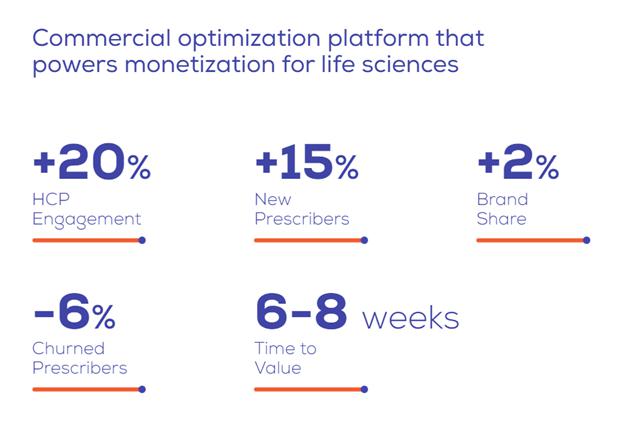 Commercial optimization platform that powers monetization for life sciences

+20%
HCP Engagement

+15%
New Prescribers

+2%
Brand Share

-6%
Churned Prescribers

6-8 weeks
Time to Value